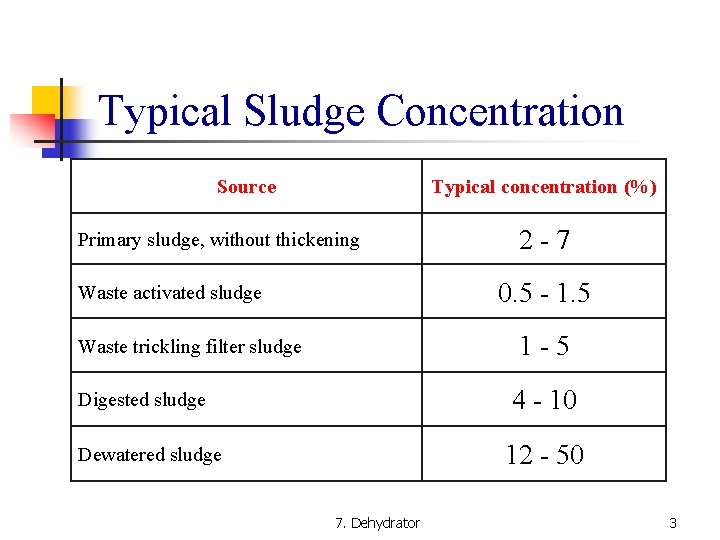 Typical Sludge Concentration

| Source | Typical concentration (%) |
|---|---|
| Primary sludge, without thickening | 2 - 7 |
| Waste activated sludge | 0.5 - 1.5 |
| Waste trickling filter sludge | 1 - 5 |
| Digested sludge | 4 - 10 |
| Dewatered sludge | 12 - 50 |

7. Dehydrator

3